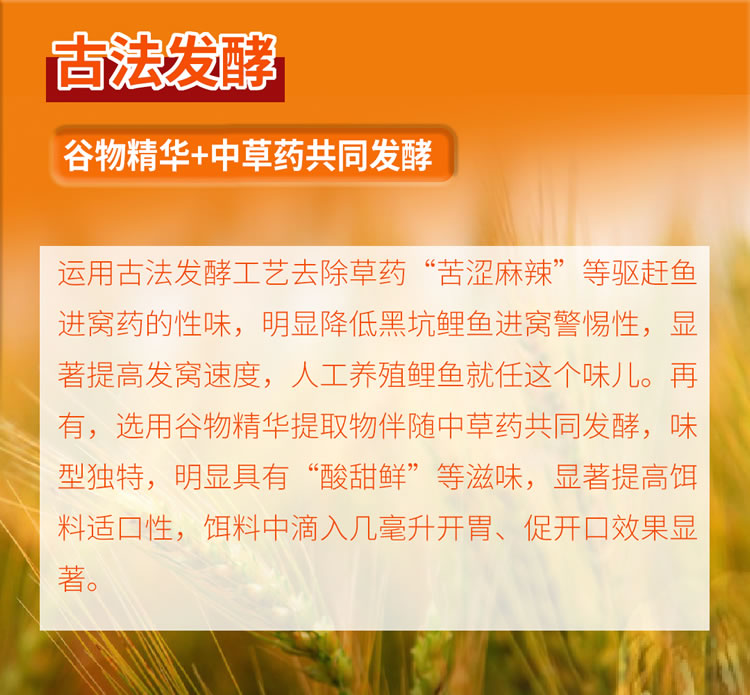 古法发酵

谷物精华+中草药共同发酵

运用古法发酵工艺去除草药“苦涩麻辣”等驱赶鱼进窝药的性味，明显降低黑坑鲤鱼进窝警惕性，显著提高发窝速度，人工养殖鲤鱼就任这个味儿。再有，选用谷物精华提取物伴随中草药共同发酵，味型独特，明显具有“酸甜鲜”等滋味，显著提高饵料适口性，饵料中滴入几毫升开胃、促开口效果显著。